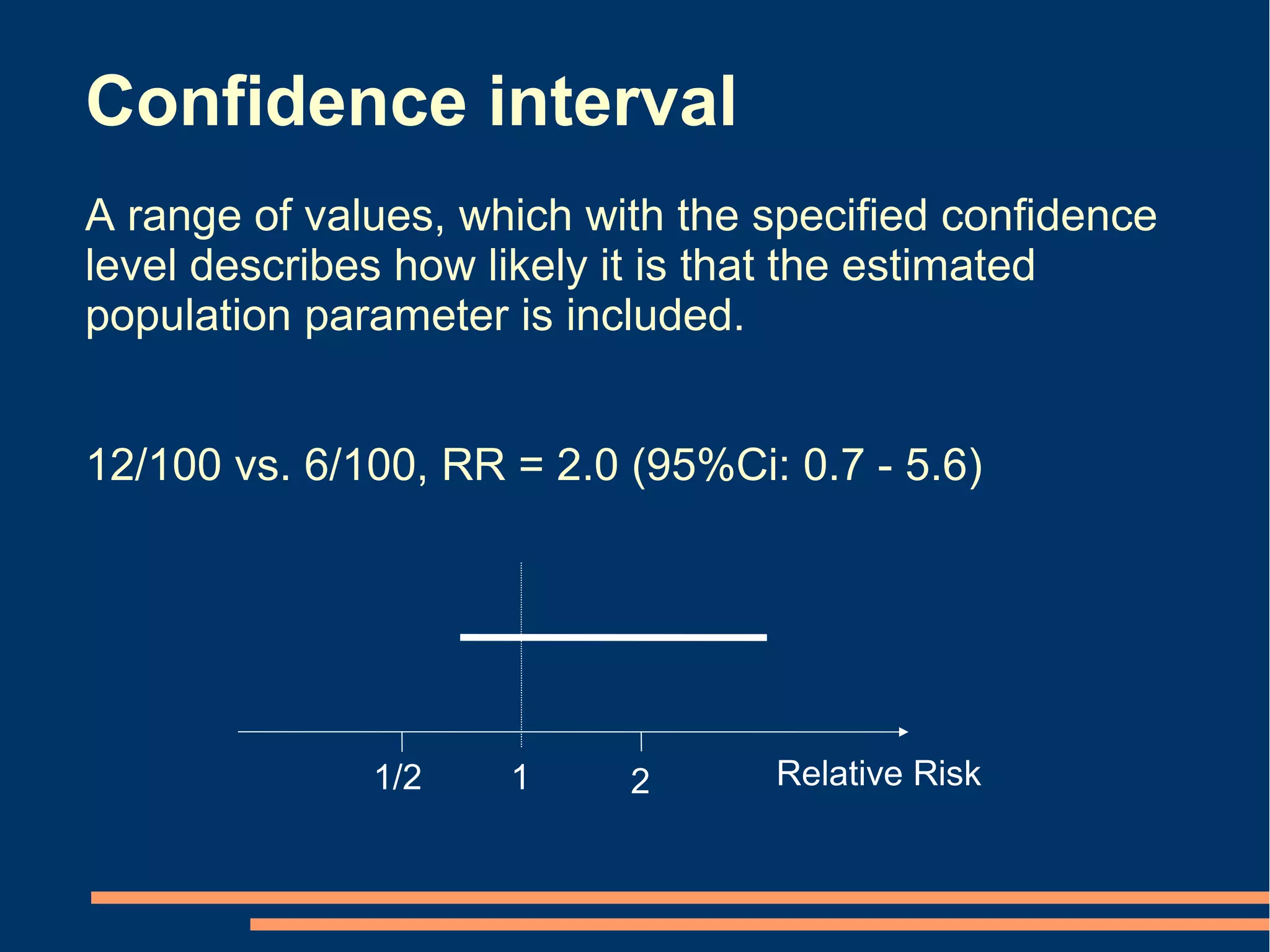 Confidence interval

A range of values, which with the specified confidence level describes how likely it is that the estimated population parameter is included.

12/100 vs. 6/100, RR = 2.0 (95%Ci: 0.7 - 5.6)

1/2
1
2
Relative Risk